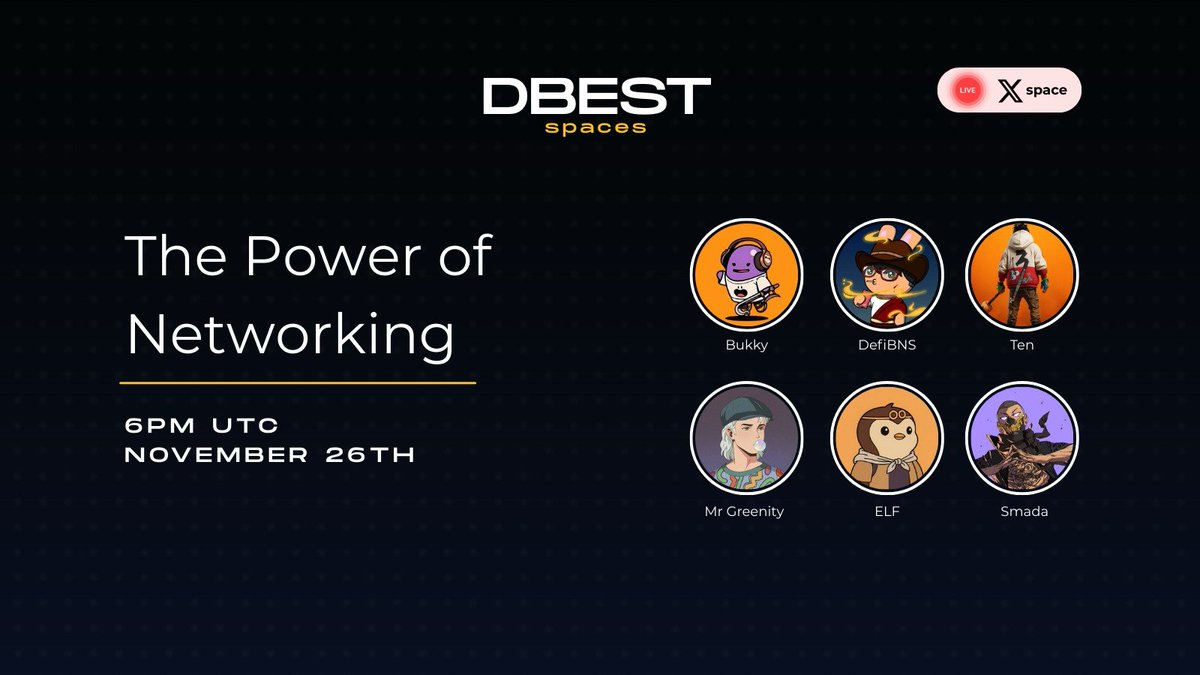 DBEST
spaces

LIVE X space

The Power of Networking

6PM UTC
NOVEMBER 26TH

Bukky
DefiBNS
Ten
Mr Greenity
ELF
Smada